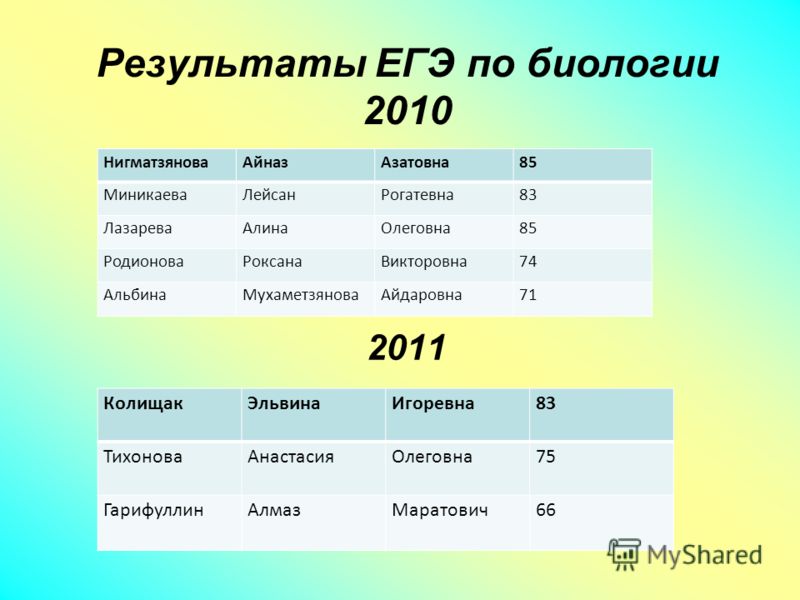 Результаты ЕГЭ по биологии 2010

| Нигматзянова | Айназ | Азатовна | 85 |
|---|---|---|---|
| Миникаева | Лейсан | Рогатевна | 83 |
| Лазарева | Алина | Олеговна | 85 |
| Родионова | Роксана | Викторовна | 74 |
| Альбина | Мухаметзянова | Айдаровна | 71 |

2011

| Колищак | Эльвина | Игоревна | 83 |
|---|---|---|---|
| Тихонова | Анастасия | Олеговна | 75 |
| Гарифуллин | Алмаз | Маратович | 66 |

MyShared